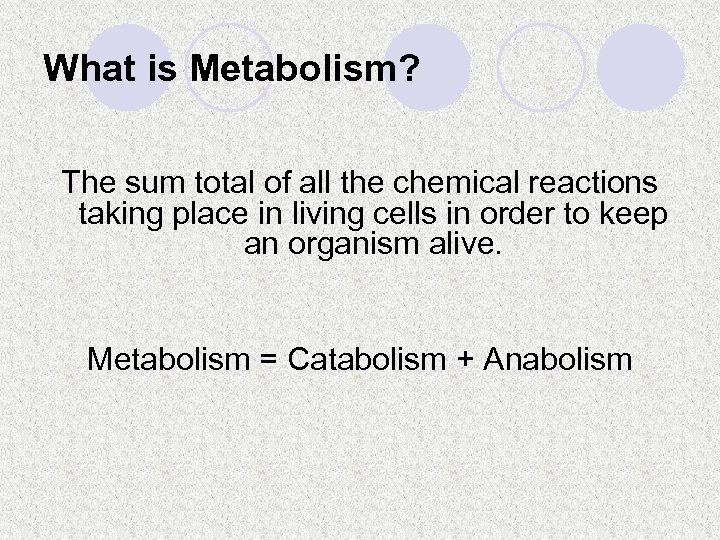 What is Metabolism?

The sum total of all the chemical reactions taking place in living cells in order to keep an organism alive.

Metabolism = Catabolism + Anabolism